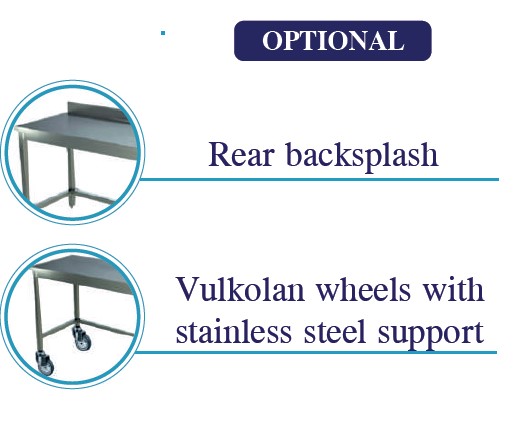 OPTIONAL

Rear backsplash

Vulkolan wheels with stainless steel support